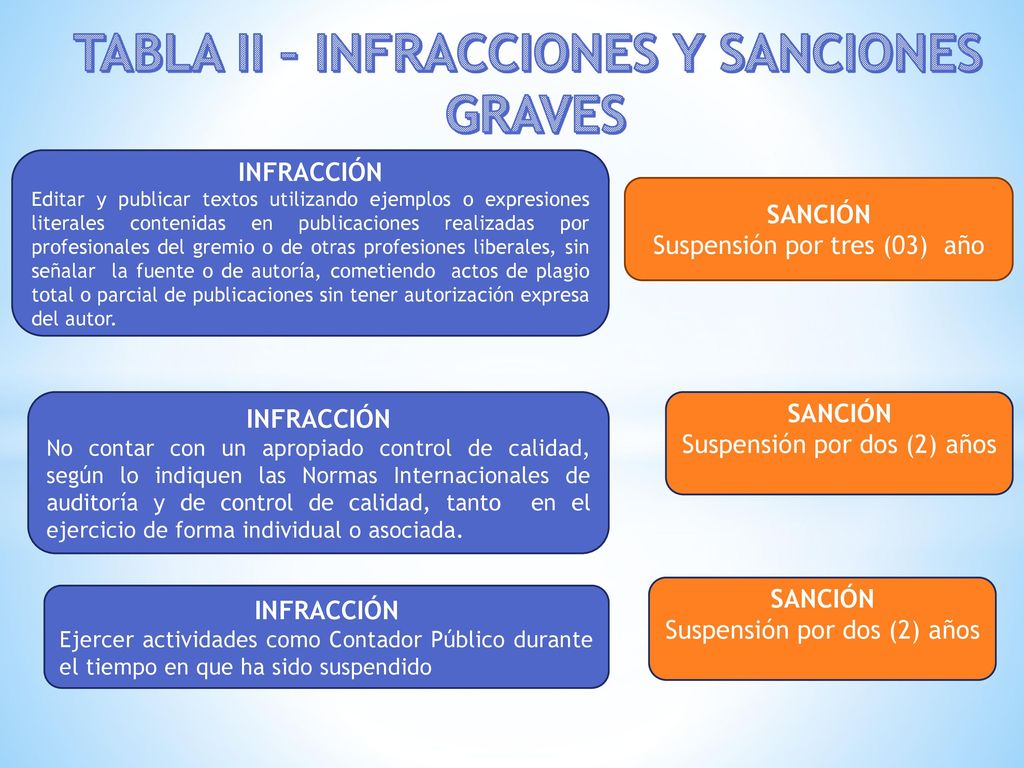 TABLA II – INFRACCIONES Y SANCIONES GRAVES

INFRACCIÓN
Editar y publicar textos utilizando ejemplos o expresiones literales contenidas en publicaciones realizadas por profesionales del gremio o de otras profesiones liberales, sin señalar la fuente o de autoría, cometiendo actos de plagio total o parcial de publicaciones sin tener autorización expresa del autor.

SANCIÓN
Suspensión por tres (03) año

INFRACCIÓN
No contar con un apropiado control de calidad, según lo indiquen las Normas Internacionales de auditoría y de control de calidad, tanto en el ejercicio de forma individual o asociada.

SANCIÓN
Suspensión por dos (2) años

INFRACCIÓN
Ejercer actividades como Contador Público durante el tiempo en que ha sido suspendido

SANCIÓN
Suspensión por dos (2) años